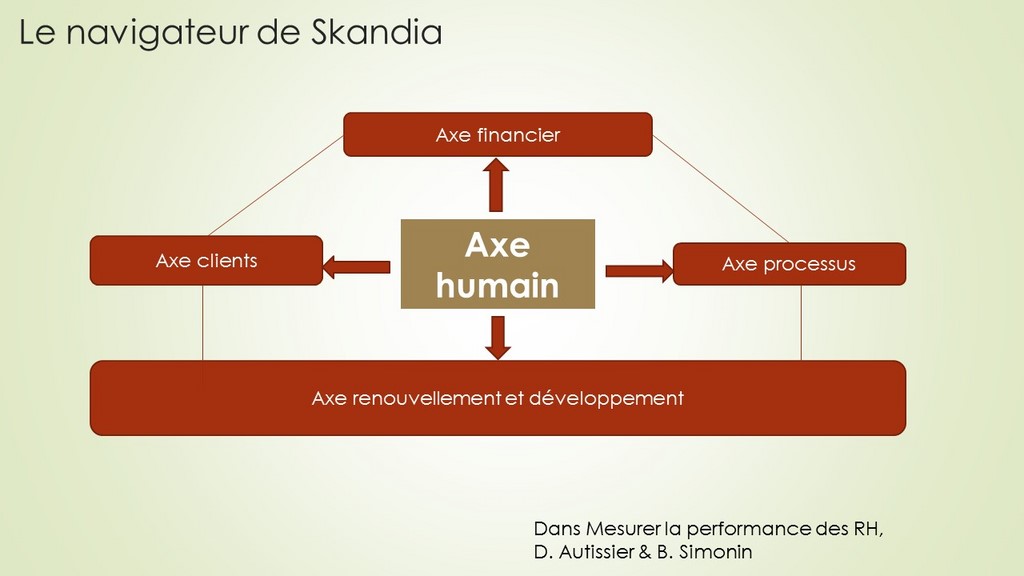 Le navigateur de Skandia

Axe financier

Axe clients

Axe humain

Axe processus

Axe renouvellement et développement

Dans Mesurer la performance des RH,
D. Autissier & B. Simonin